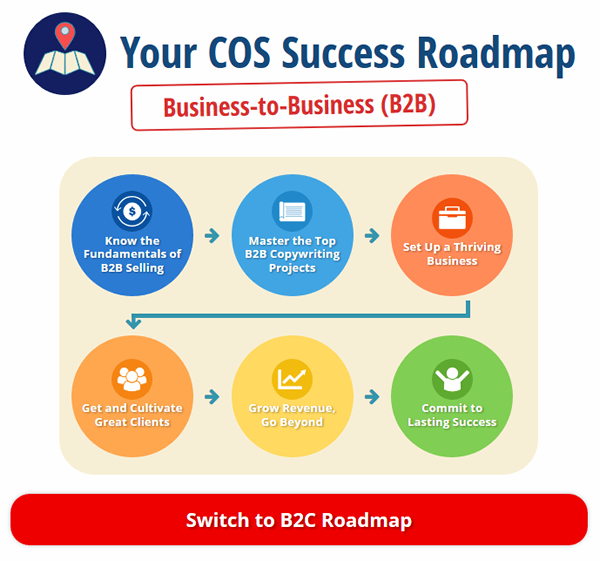 Your COS Success Roadmap

Business-to-Business (B2B)

Know the Fundamentals of B2B Selling

Master the Top B2B Copywriting Projects

Set Up a Thriving Business

Get and Cultivate Great Clients

Grow Revenue, Go Beyond

Commit to Lasting Success

Switch to B2C Roadmap